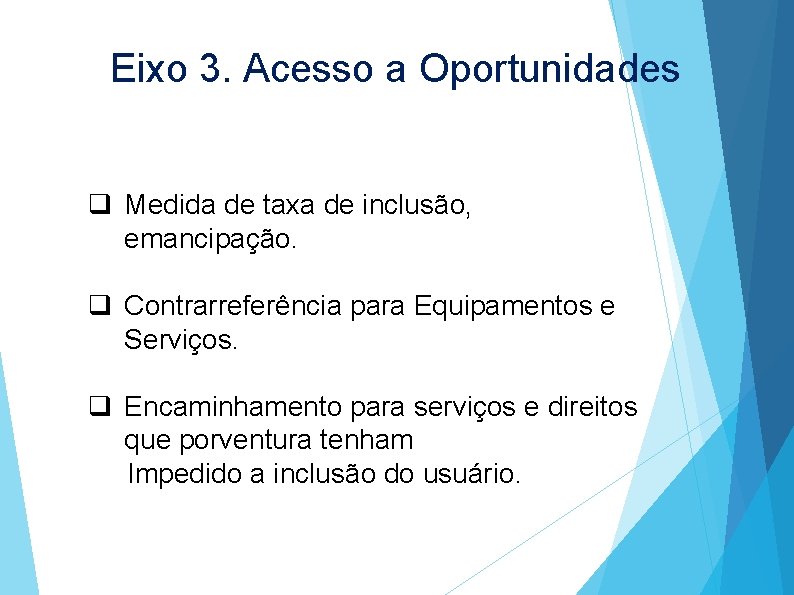 Eixo 3. Acesso a Oportunidades

❑ Medida de taxa de inclusão, emancipação.

❑ Contrarreferência para Equipamentos e Serviços.

❑ Encaminhamento para serviços e direitos que porventura tenham
Impedido a inclusão do usuário.